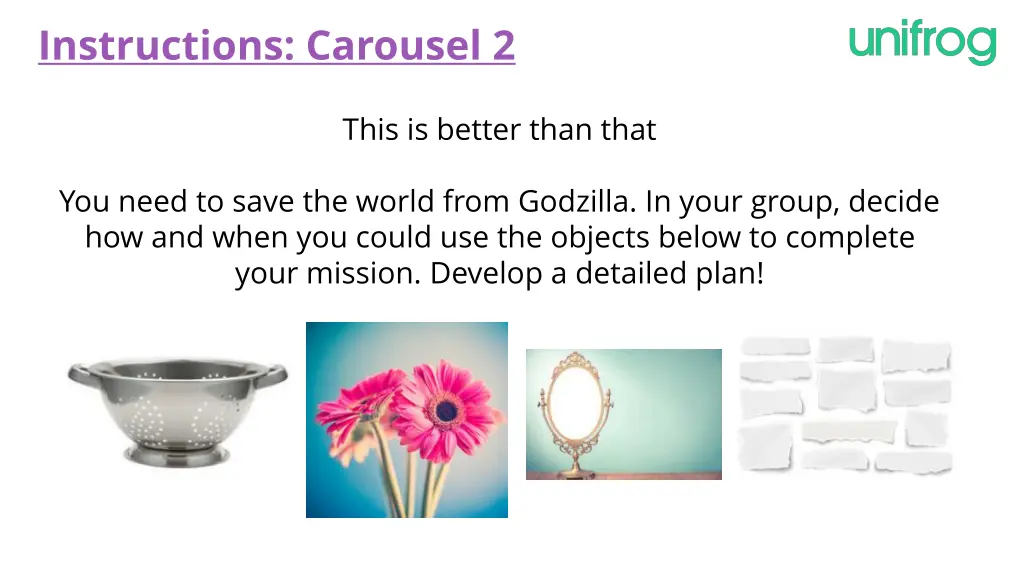 Instructions: Carousel 2

unifrog

This is better than that

You need to save the world from Godzilla. In your group, decide how and when you could use the objects below to complete your mission. Develop a detailed plan!